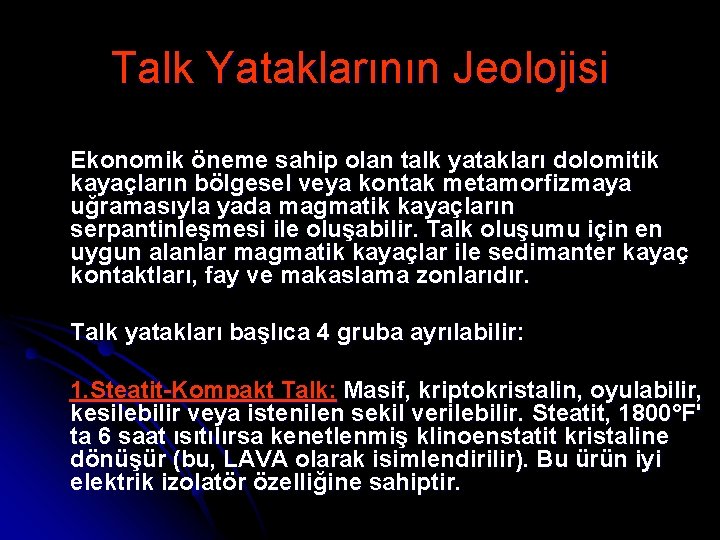 Talk Yataklarının Jeolojisi

Ekonomik öneme sahip olan talk yatakları dolomitik kayaçların bölgesel veya kontak metamorfizmaya uğramasıyla yada magmatik kayaçların serpantinleşmesi ile oluşabilir. Talk oluşumu için en uygun alanlar magmatik kayaçlar ile sedimanter kayaç kontaktları, fay ve makaslama zonlarıdır.

Talk yatakları başlıca 4 gruba ayrılabilir:

1.Steatit-Kompakt Talk: Masif, kriptokristalin, oyulabilir, kesilebilir veya istenilen sekil verilebilir. Steatit, 1800°F' ta 6 saat ısıtılırsa kenetlenmiş klinoenstatit kristaline dönüşür (bu, LAVA olarak isimlendirilir). Bu ürün iyi elektrik izolatör özelliğine sahiptir.